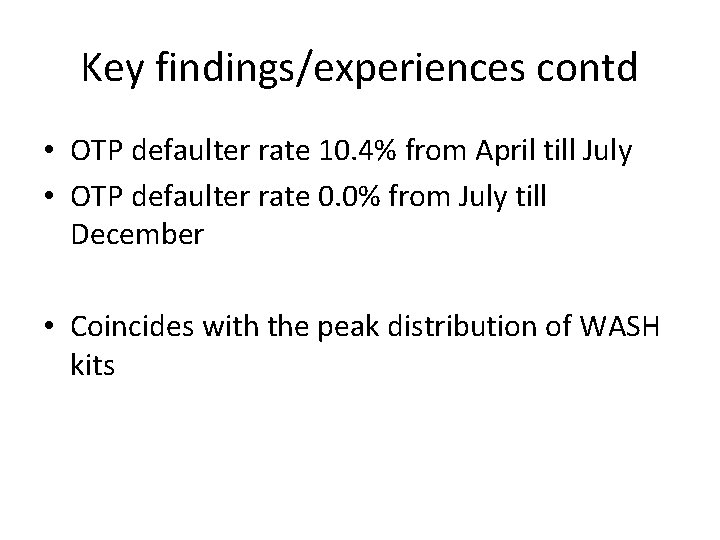 Key findings/experiences contd

• OTP defaulter rate 10.4% from April till July
• OTP defaulter rate 0.0% from July till December

• Coincides with the peak distribution of WASH kits